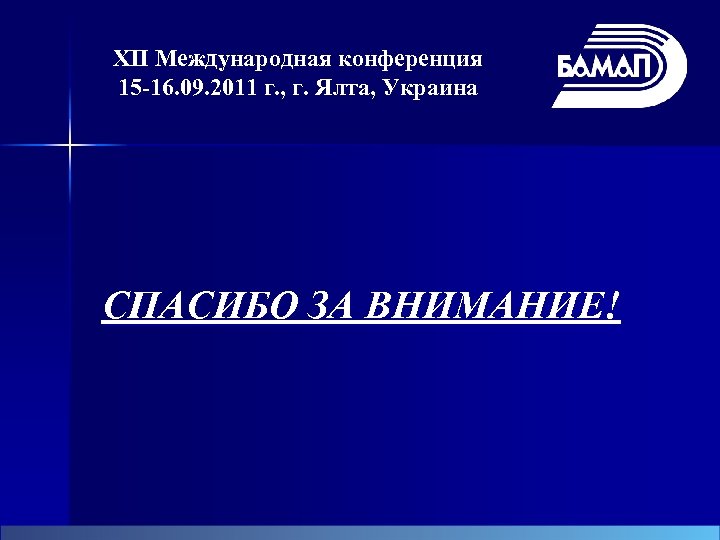 XII Международная конференция
15-16.09.2011 г., г. Ялта, Украина

БАМАП

СПАСИБО ЗА ВНИМАНИЕ!